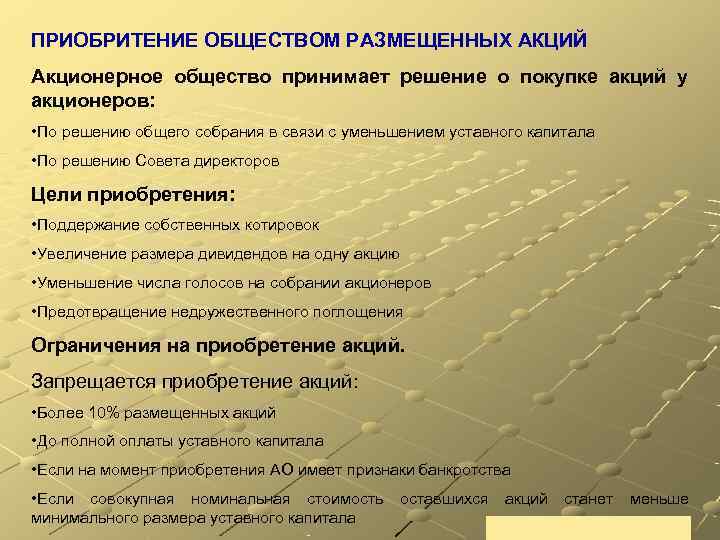 ПРИОБРИТЕНИЕ ОБЩЕСТВОМ РАЗМЕЩЕННЫХ АКЦИЙ

Акционерное общество принимает решение о покупке акций у акционеров:

•По решению общего собрания в связи с уменьшением уставного капитала

•По решению Совета директоров

Цели приобретения:

•Поддержание собственных котировок

•Увеличение размера дивидендов на одну акцию

•Уменьшение числа голосов на собрании акционеров

•Предотвращение недружественного поглощения

Ограничения на приобретение акций.

Запрещается приобретение акций:

•Более 10% размещенных акций

•До полной оплаты уставного капитала

•Если на момент приобретения АО имеет признаки банкротства

•Если совокупная номинальная стоимость оставшихся акций станет меньше минимального размера уставного капитала